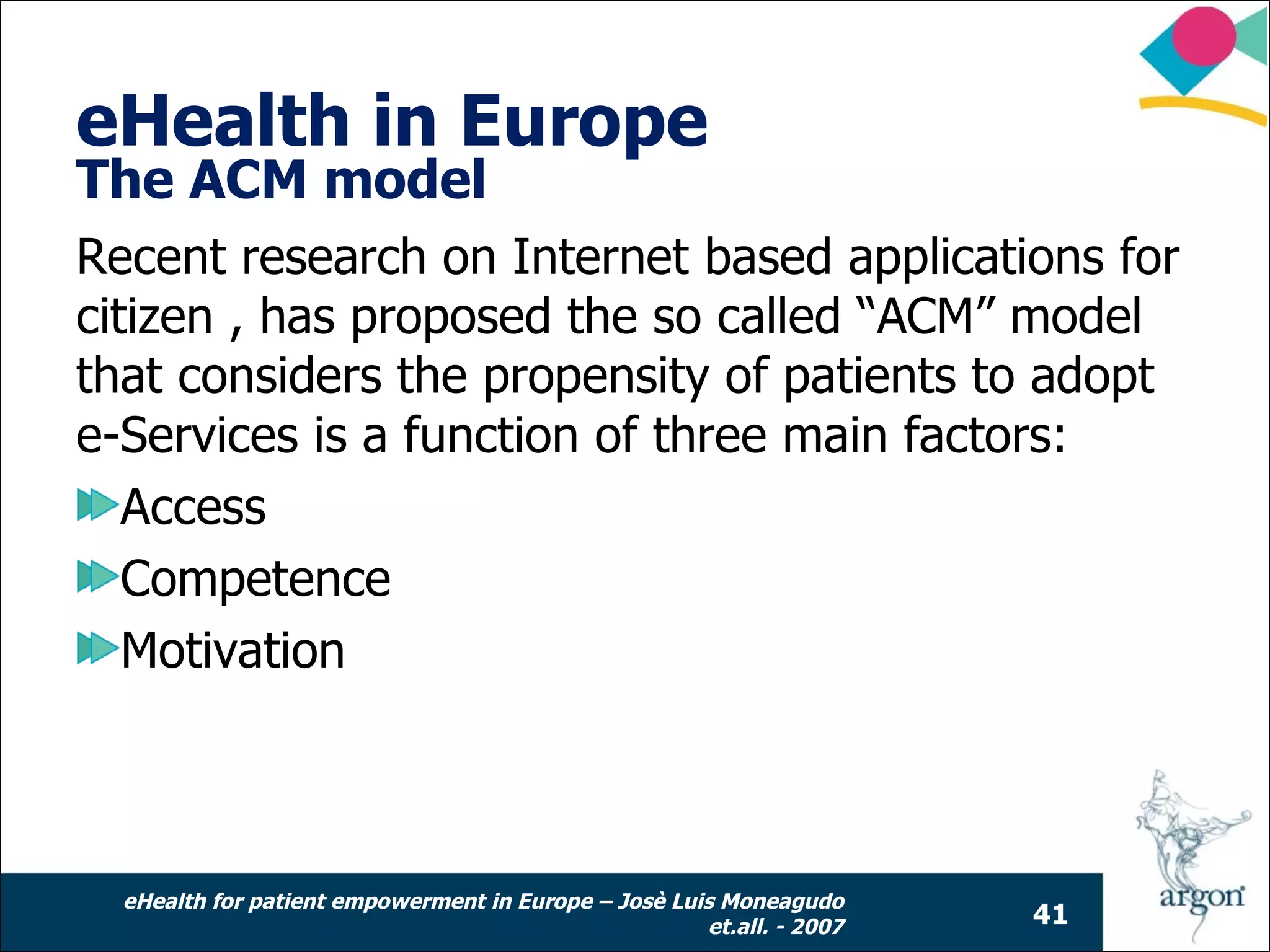 eHealth in Europe
The ACM model

Recent research on Internet based applications for citizen , has proposed the so called “ACM” model that considers the propensity of patients to adopt e-Services is a function of three main factors:

Access

Competence

Motivation

eHealth for patient empowerment in Europe – Josè Luis Moneagudo et.all. - 2007

41

argon